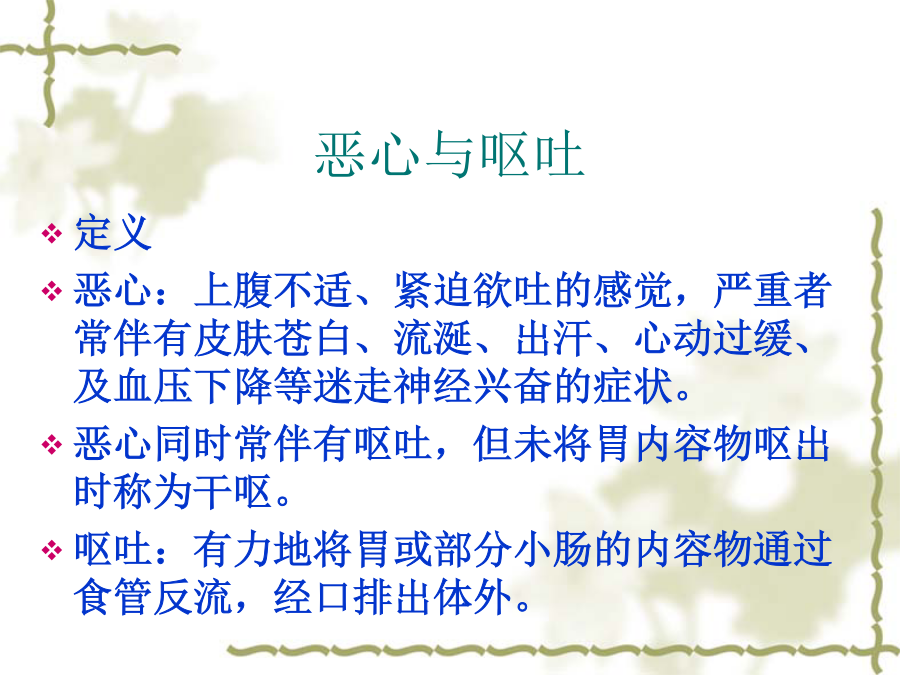 恶心与呕吐

❖ 定义

❖ 恶心：上腹不适、紧迫欲吐的感觉，严重者常伴有皮肤苍白、流涎、出汗、心动过缓、及血压下降等迷走神经兴奋的症状。

❖ 恶心同时常伴有呕吐，但未将胃内容物呕出时称为干呕。

❖ 呕吐：有力地将胃或部分小肠的内容物通过食管反流，经口排出体外。